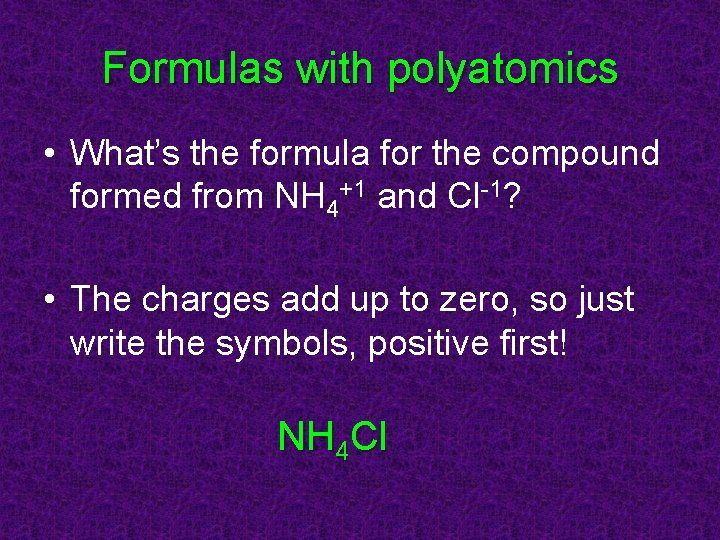 Formulas with polyatomics

• What's the formula for the compound formed from $NH_4^{+1}$ and $Cl^{-1}$?

• The charges add up to zero, so just write the symbols, positive first!

$NH_4Cl$